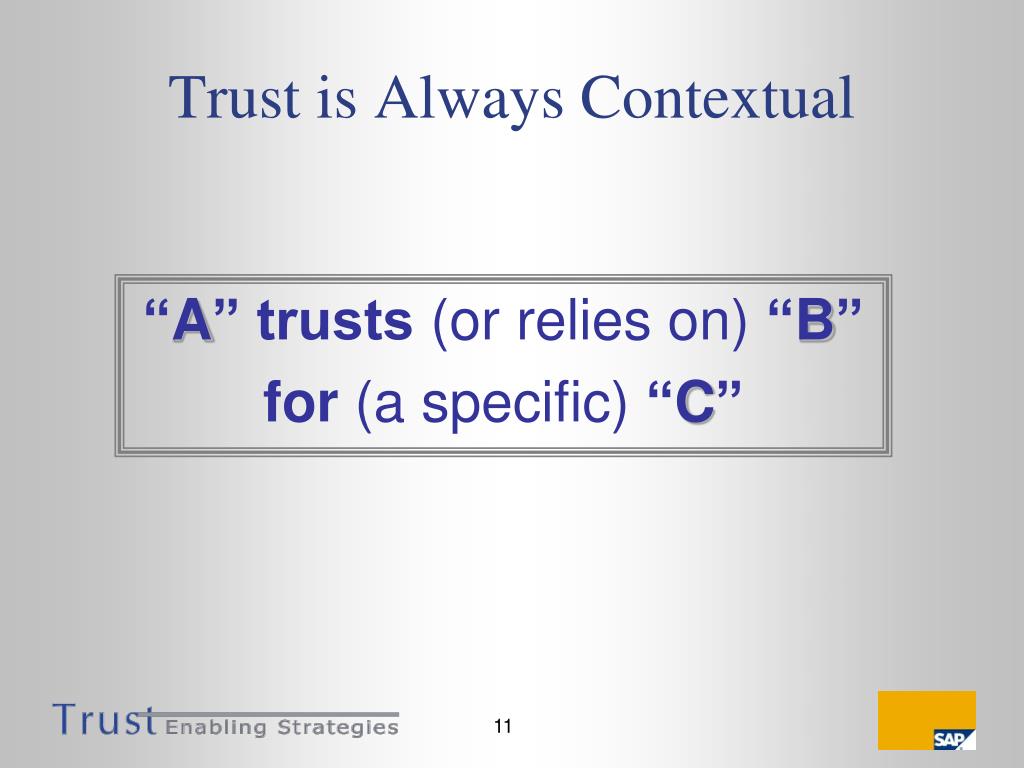 Trust is Always Contextual

“A” trusts (or relies on) “B” for (a specific) “C”

Trust Enabling Strategies

11

SAP